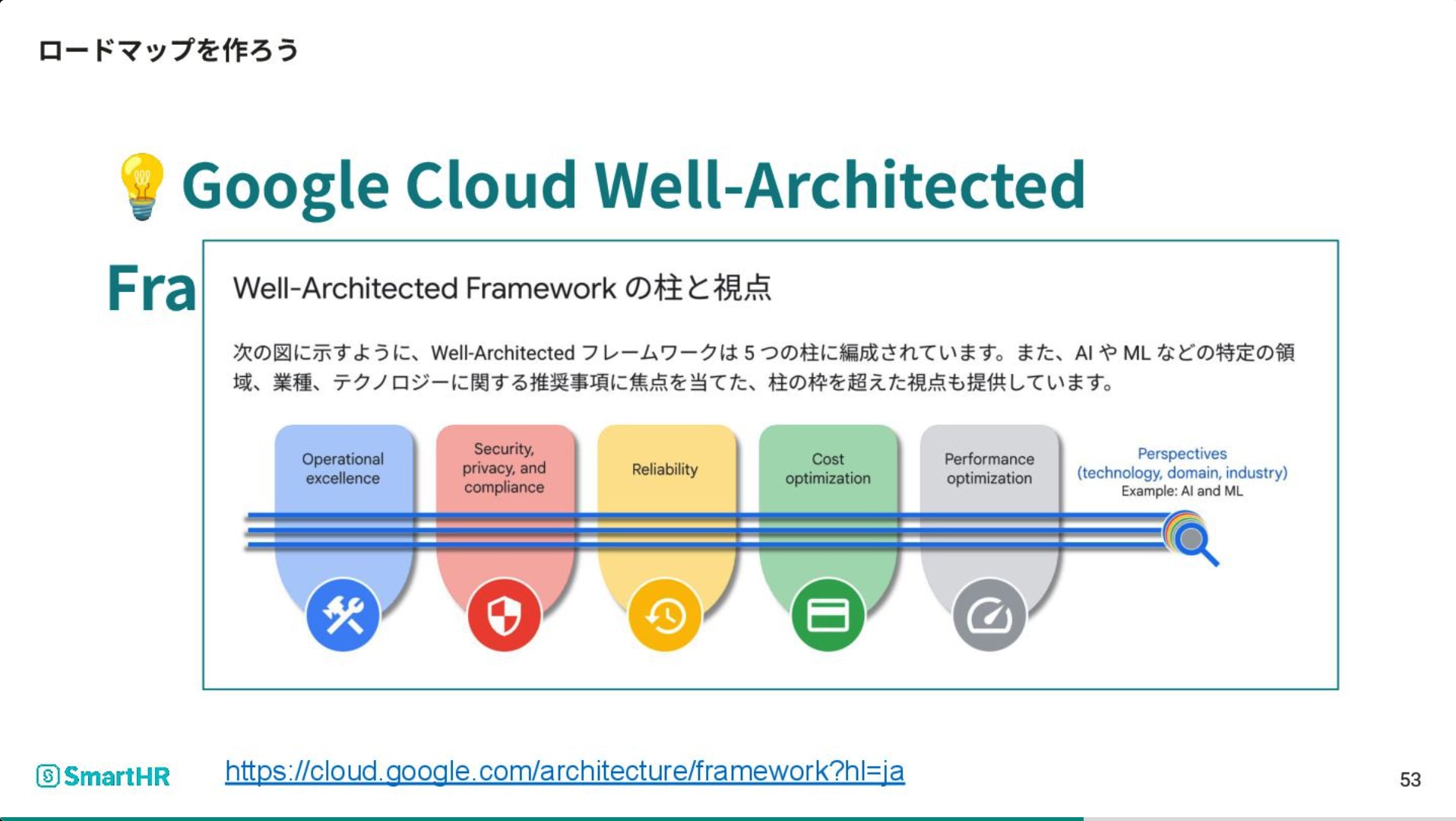 ロードマップを作ろう

Google Cloud Well-Architected

Fra

Well-Architected Framework の柱と視点

次の図に示すように、Well-Architected フレームワークは 5 つの柱に編成されています。また、AI や ML などの特定の領域、業種、テクノロジーに関する推奨事項に焦点を当てた、柱の枠を超えた視点も提供しています。

Operational excellence

Security, privacy, and compliance

Reliability

Cost optimization

Performance optimization

Perspectives (technology, domain, industry)
Example: AI and ML

SmartHR

https://cloud.google.com/architecture/framework?hl=ja

53